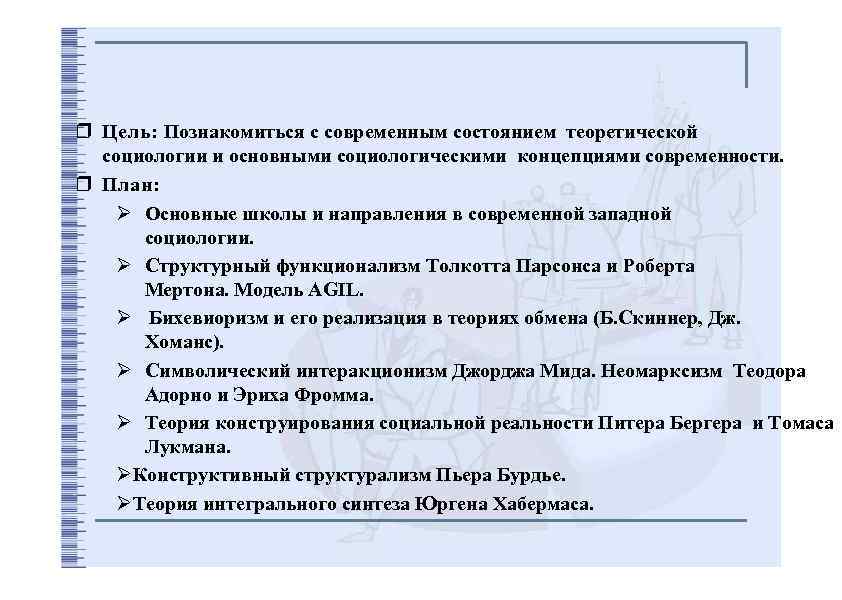 ❒ Цель: Познакомиться с современным состоянием теоретической социологии и основными социологическими концепциями современности.

❒ План:

➢ Основные школы и направления в современной западной социологии.

➢ Структурный функционализм Толкотта Парсонса и Роберта Мертона. Модель AGIL.

➢ Бихевиоризм и его реализация в теориях обмена (Б.Скиннер, Дж. Хоманс).

➢ Символический интеракционизм Джорджа Мида. Неомарксизм Теодора Адорно и Эриха Фромма.

➢ Теория конструирования социальной реальности Питера Бергера и Томаса Лукмана.

➢Конструктивный структурализм Пьера Бурдье.

➢Теория интегрального синтеза Юргена Хабермаса.